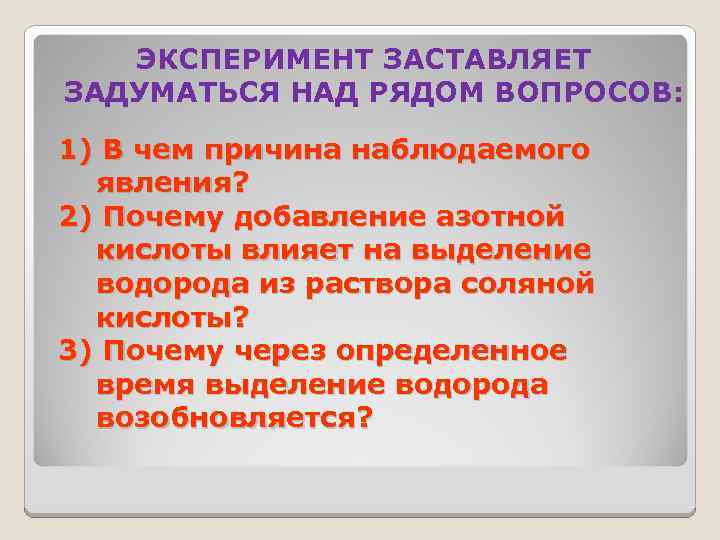 ЭКСПЕРИМЕНТ ЗАСТАВЛЯЕТ ЗАДУМАТЬСЯ НАД РЯДОМ ВОПРОСОВ:

1) В чем причина наблюдаемого явления?

2) Почему добавление азотной кислоты влияет на выделение водорода из раствора соляной кислоты?

3) Почему через определенное время выделение водорода возобновляется?